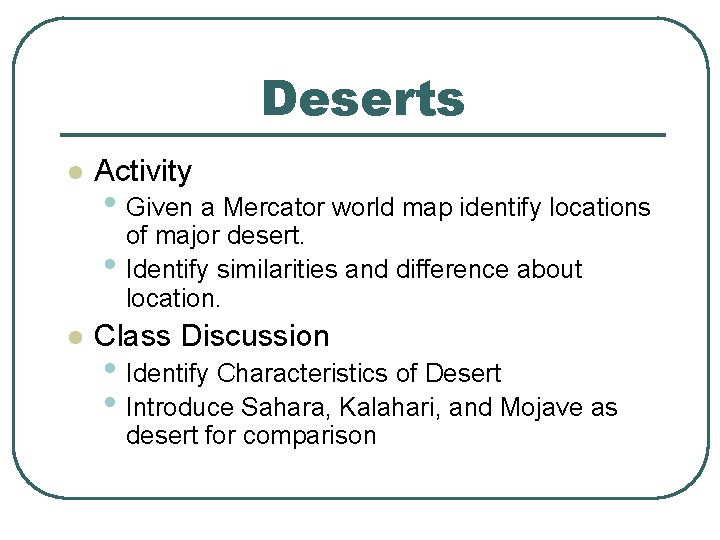 Deserts

- Activity
  - Given a Mercator world map identify locations of major desert.
  - Identify similarities and difference about location.
- Class Discussion
  - Identify Characteristics of Desert
  - Introduce Sahara, Kalahari, and Mojave as desert for comparison